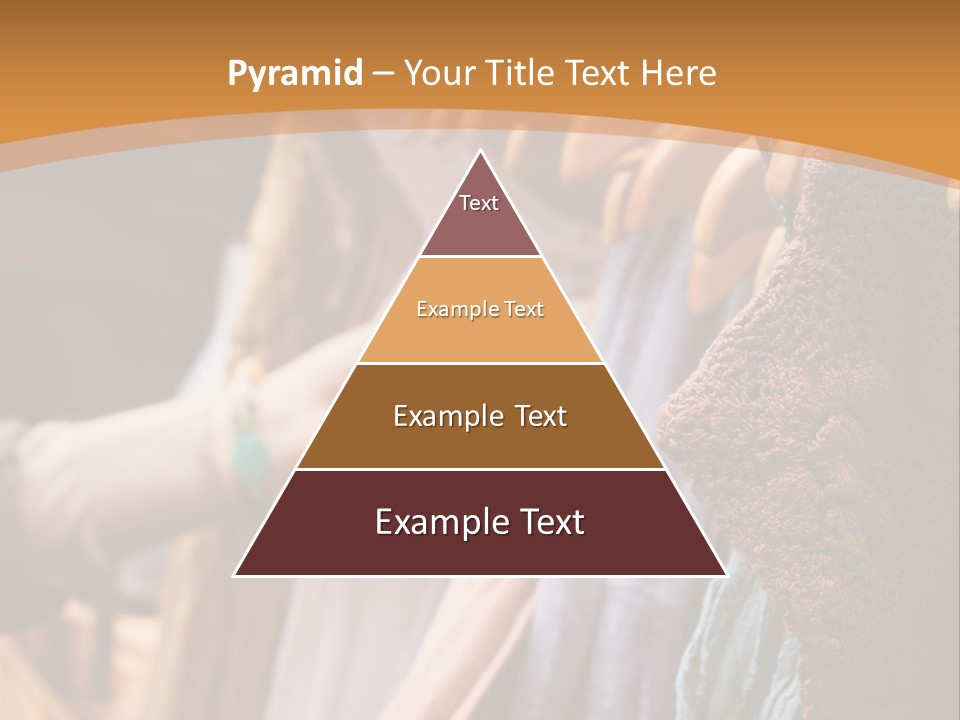 Pyramid – Your Title Text Here

Text

Example Text

Example Text

Example Text